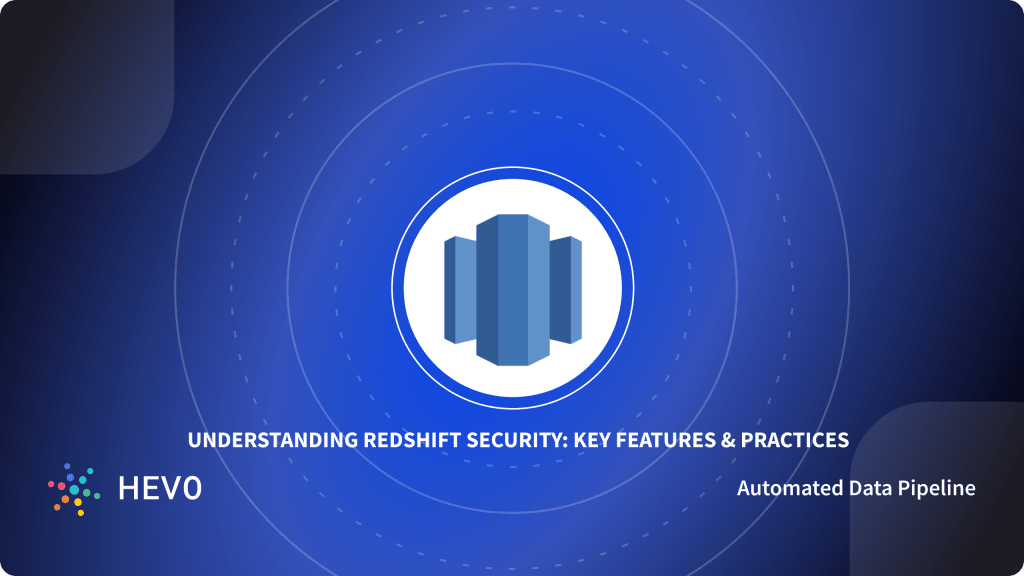 UNDERSTANDING REDSHIFT SECURITY: KEY FEATURES & PRACTICES

HEVO

Automated Data Pipeline